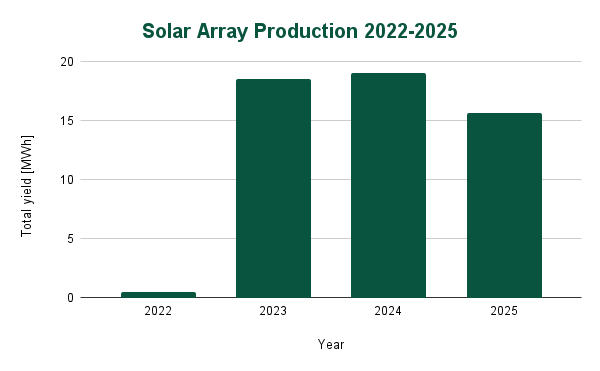 Solar Array Production 2022-2025

Total yield [MWh]

20
15
10
5
0

2022
2023
2024
2025

Year